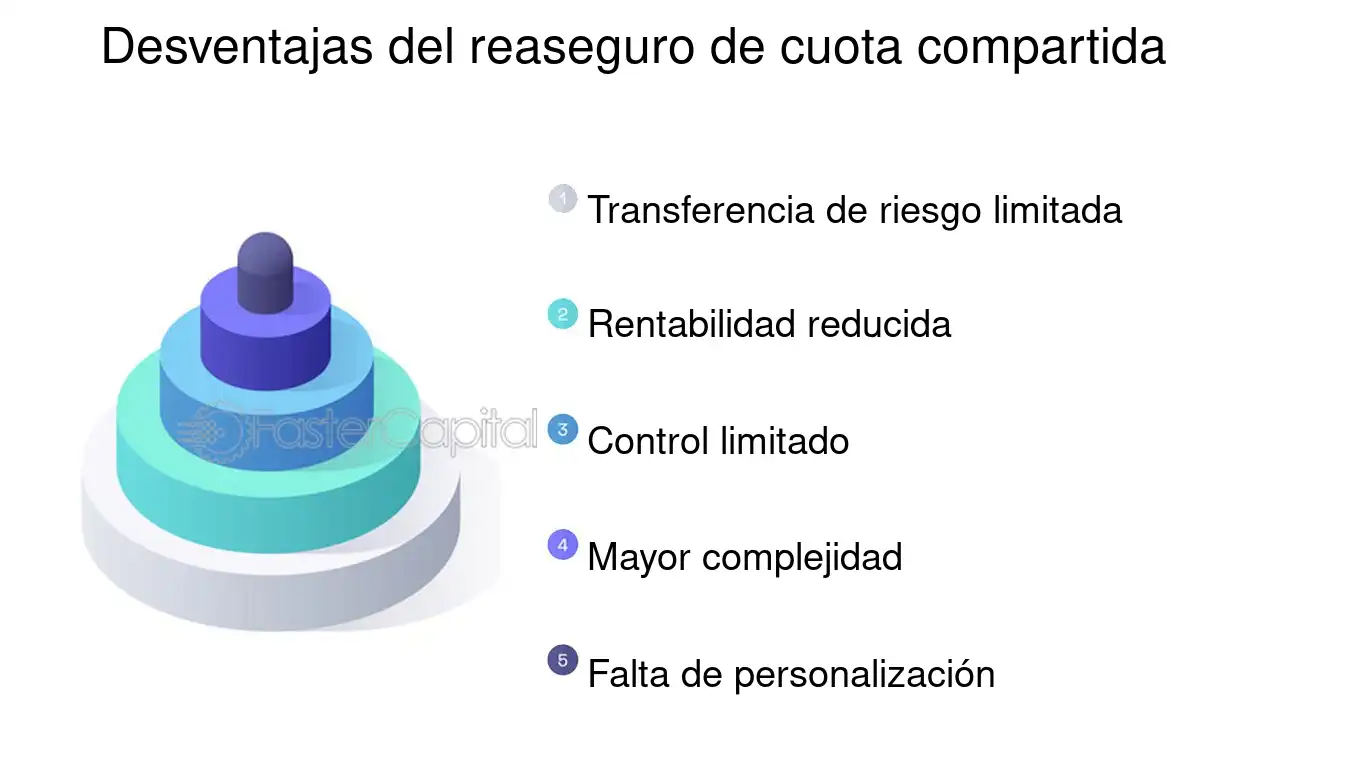 Desventajas del reaseguro de cuota compartida

FasterCapital

1 Transferencia de riesgo limitada

2 Rentabilidad reducida

3 Control limitado

4 Mayor complejidad

5 Falta de personalización